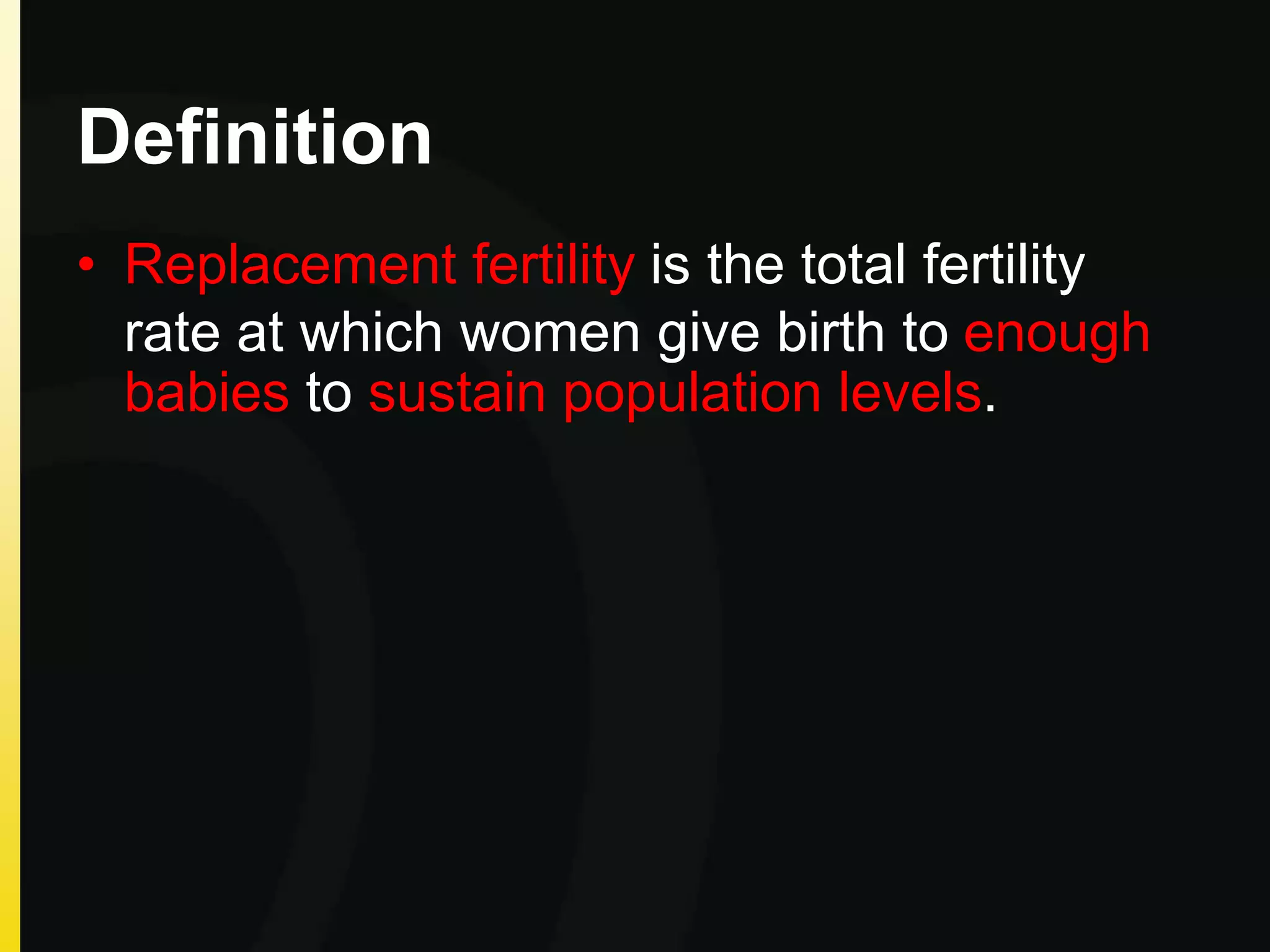 Definition

• Replacement fertility is the total fertility rate at which women give birth to enough babies to sustain population levels.